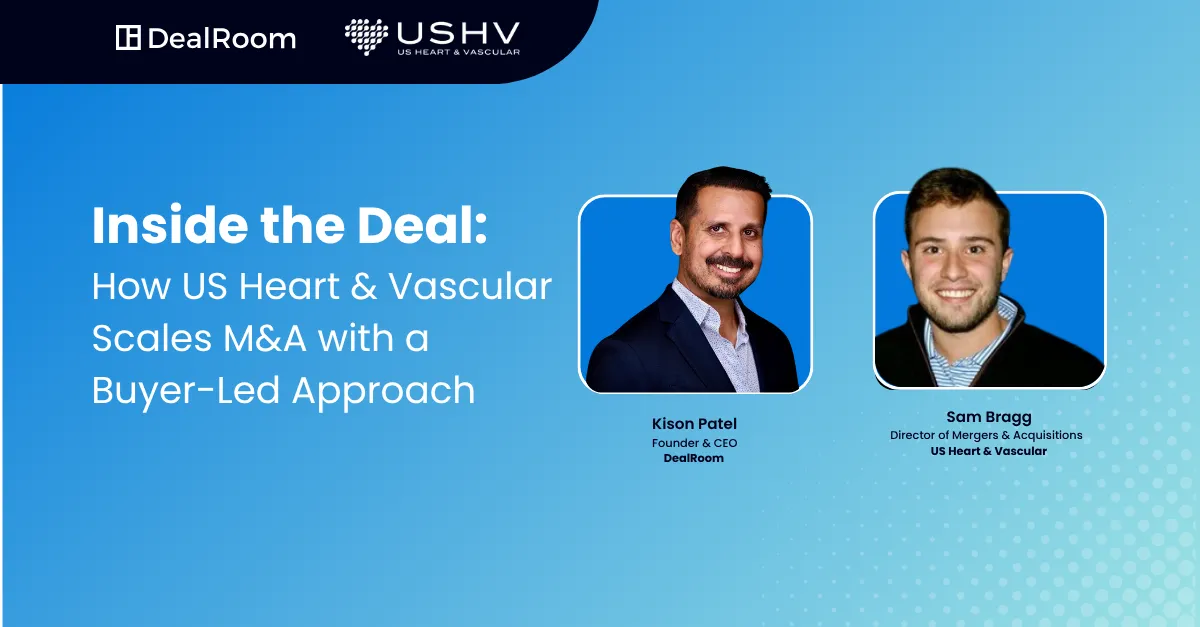 DealRoom

USHV
US HEART & VASCULAR

Inside the Deal:
How US Heart & Vascular Scales M&A with a Buyer-Led Approach

Kison Patel
Founder & CEO
DealRoom

Sam Bragg
Director of Mergers & Acquisitions
US Heart & Vascular